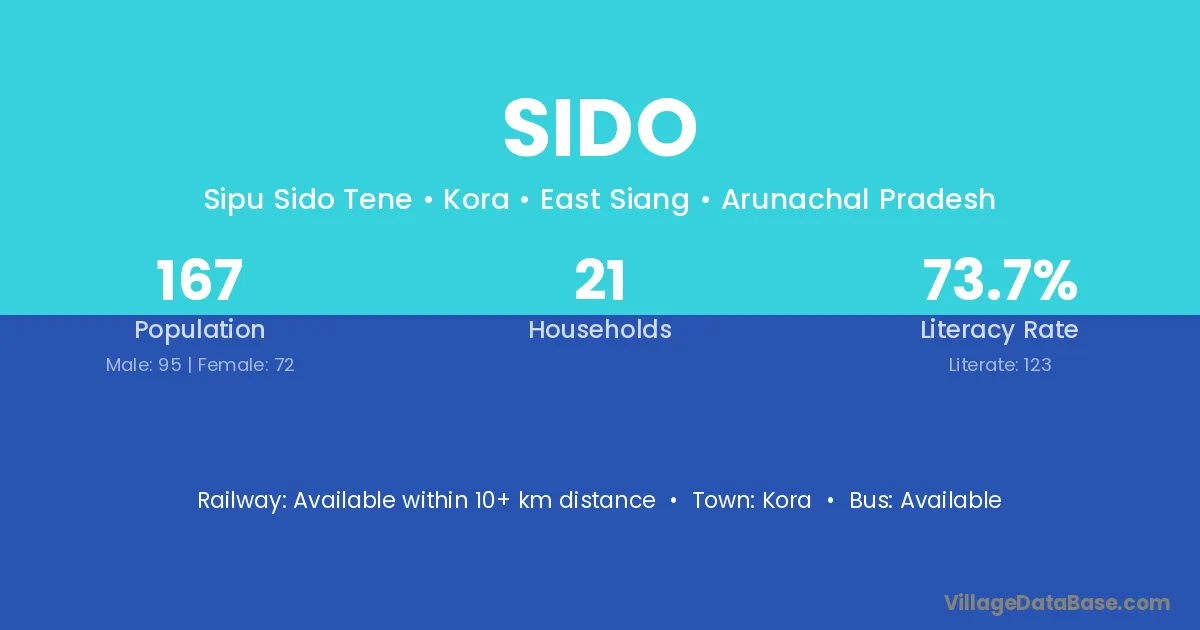 SIDO

Sipu Sido Tene • Kora • East Siang • Arunachal Pradesh

167
Population
Male: 95 | Female: 72

21
Households

73.7%
Literacy Rate
Literate: 123

Railway: Available within 10+ km distance • Town: Kora • Bus: Available

VillageDataBase.com